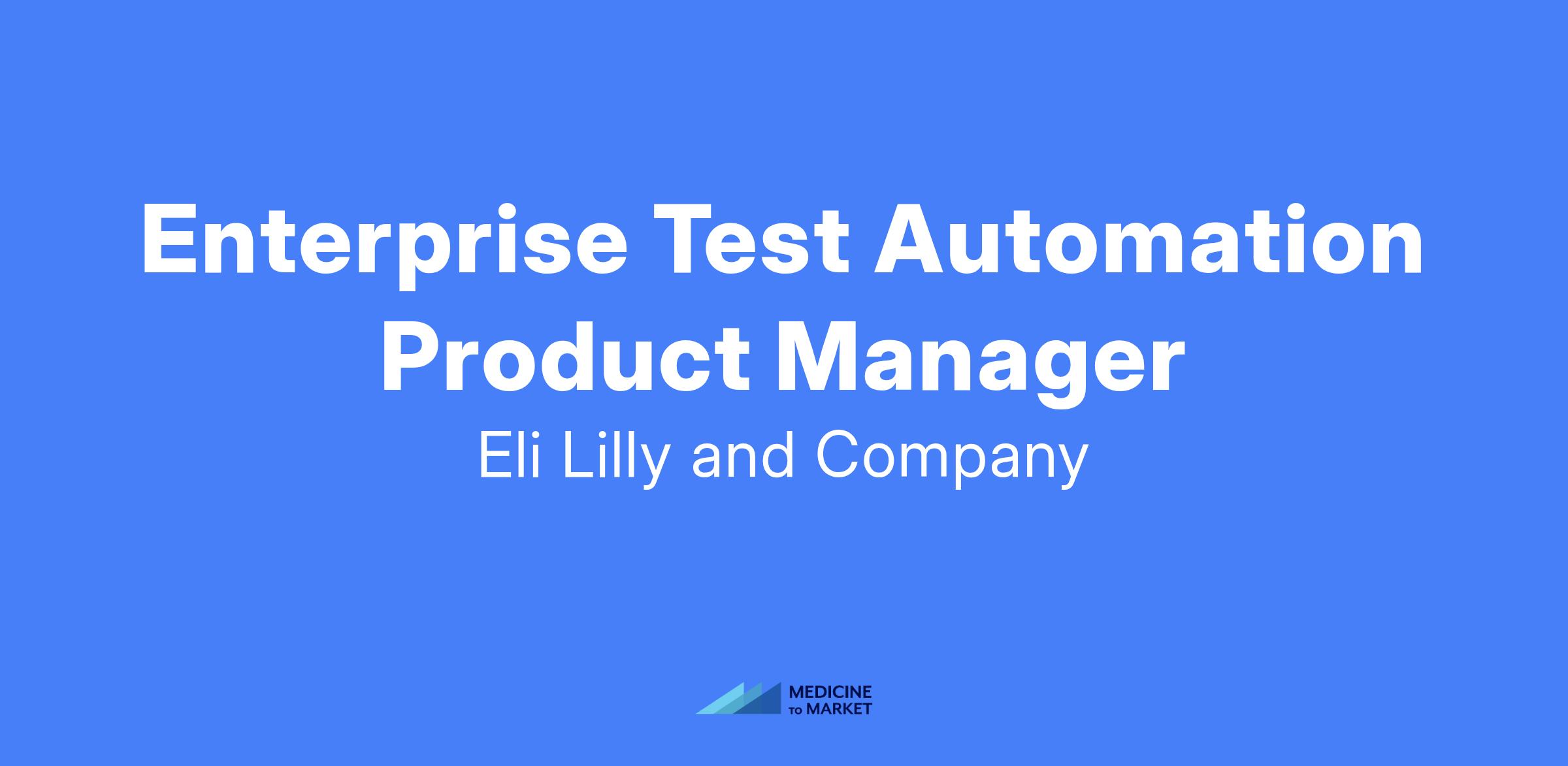 Enterprise Test Automation Product Manager

Eli Lilly and Company

MEDICINE TO MARKET